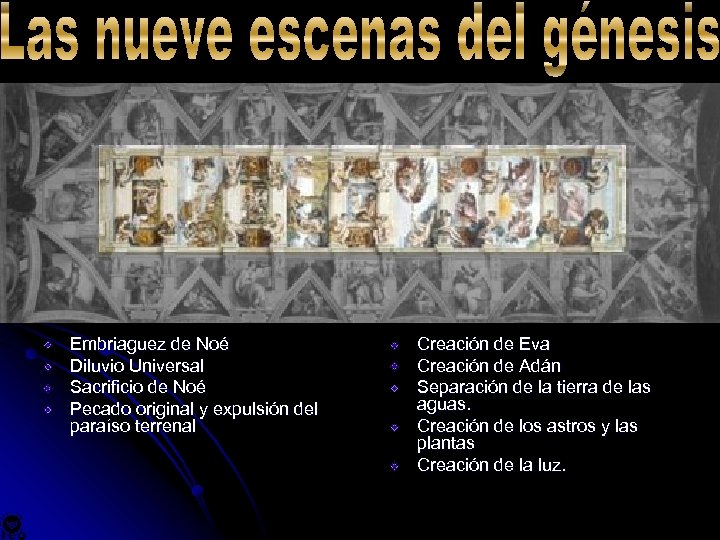 Las nueve escenas del génesis

- Embriaguez de Noé
- Diluvio Universal
- Sacrificio de Noé
- Pecado original y expulsión del paraíso terrenal

- Creación de Eva
- Creación de Adán
- Separación de la tierra de las aguas.
- Creación de los astros y las plantas
- Creación de la luz.